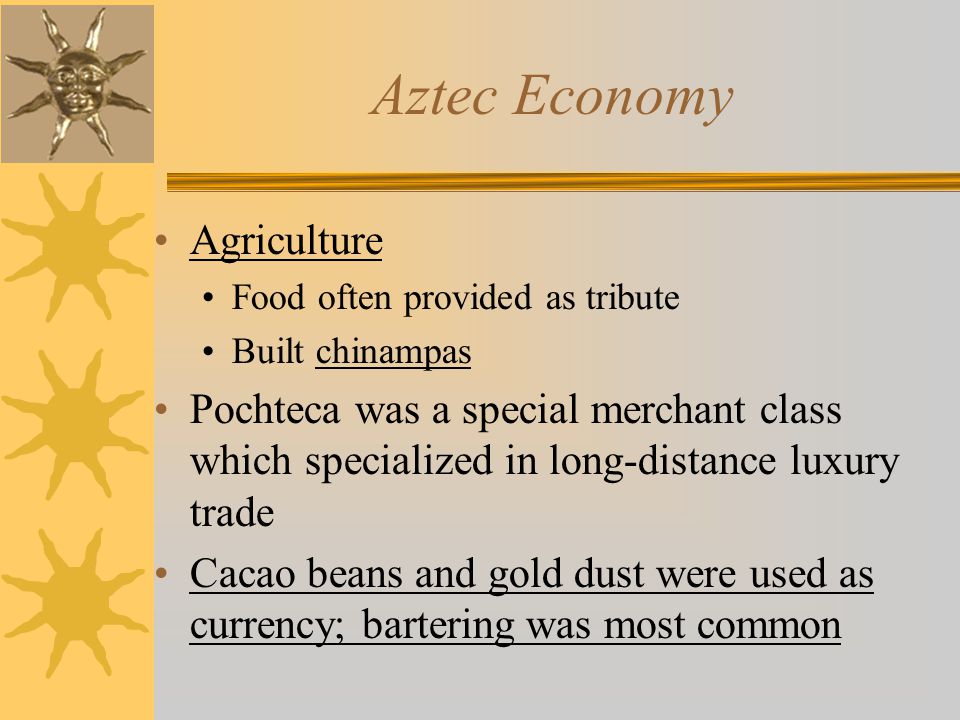 Aztec Economy

• Agriculture
 • Food often provided as tribute
 • Built chinampas
• Pochteca was a special merchant class which specialized in long-distance luxury trade
• Cacao beans and gold dust were used as currency; bartering was most common